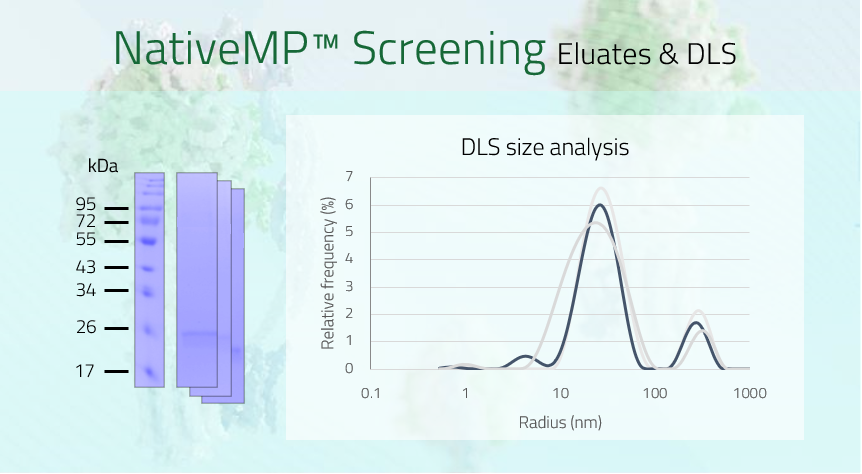 NativeMP™ Screening Eluates & DLS

kDa
95
72
55
43
34
26
17

DLS size analysis

Relative frequency (%)
7
6
5
4
3
2
1
0

0.1
1
10
100
1000
Radius (nm)